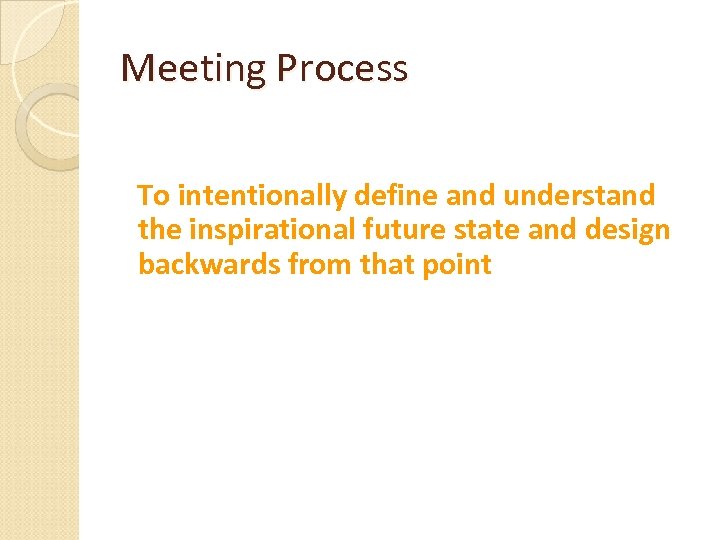 Meeting Process

To intentionally define and understand the inspirational future state and design backwards from that point